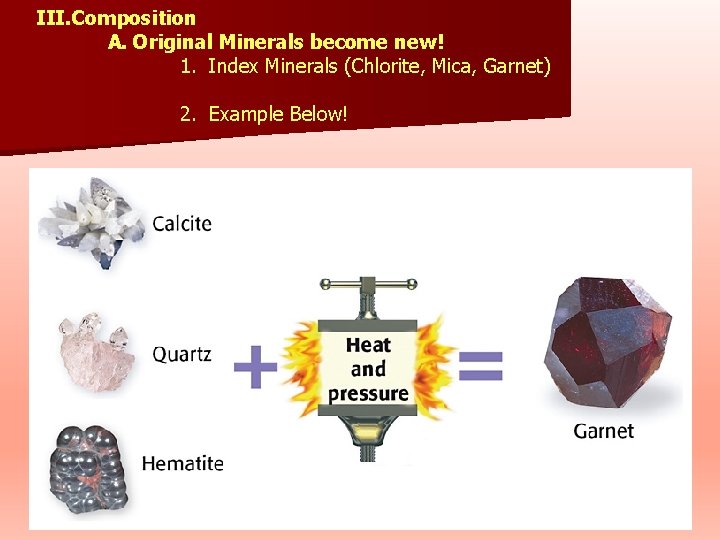 III.Composition

A. Original Minerals become new!

1. Index Minerals (Chlorite, Mica, Garnet)

2. Example Below!

Calcite

Quartz

Hematite

+

Heat and pressure

=

Garnet